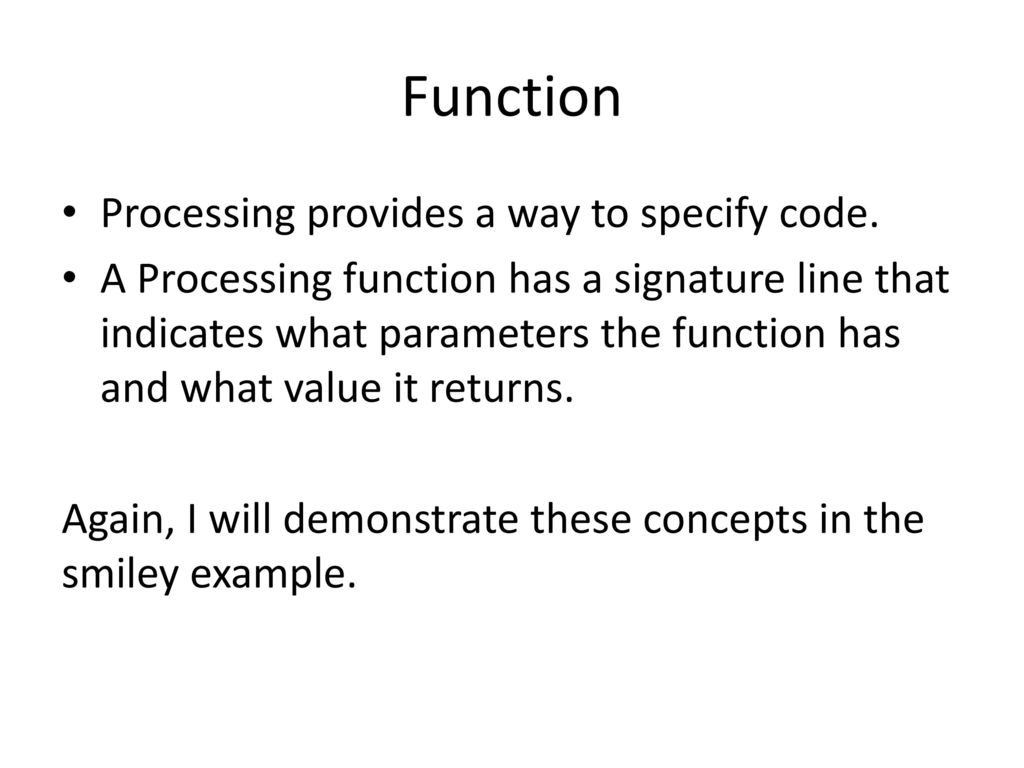 Function

• Processing provides a way to specify code.
• A Processing function has a signature line that indicates what parameters the function has and what value it returns.

Again, I will demonstrate these concepts in the smiley example.